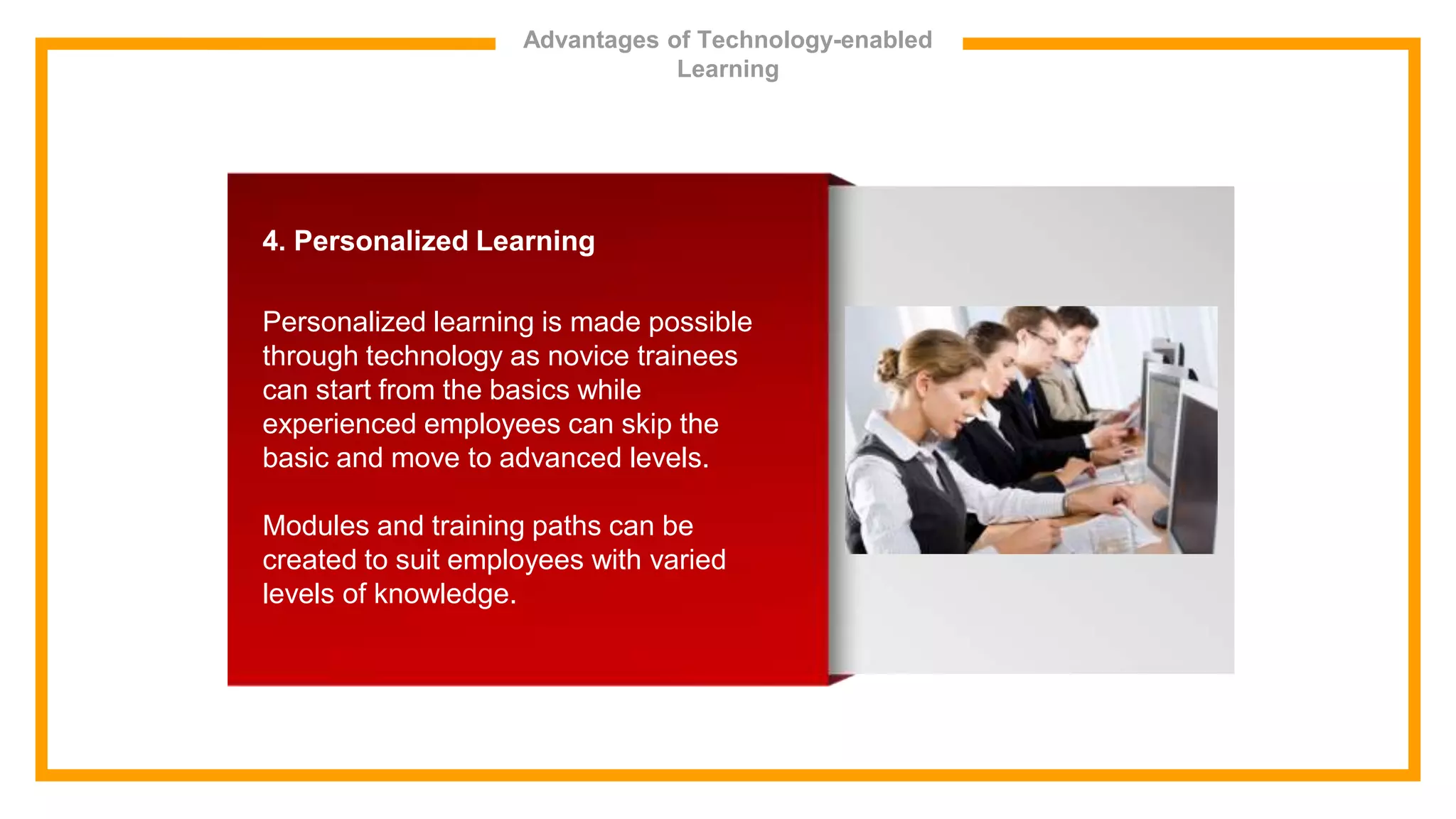 Advantages of Technology-enabled Learning

4. Personalized Learning

Personalized learning is made possible through technology as novice trainees can start from the basics while experienced employees can skip the basic and move to advanced levels.

Modules and training paths can be created to suit employees with varied levels of knowledge.